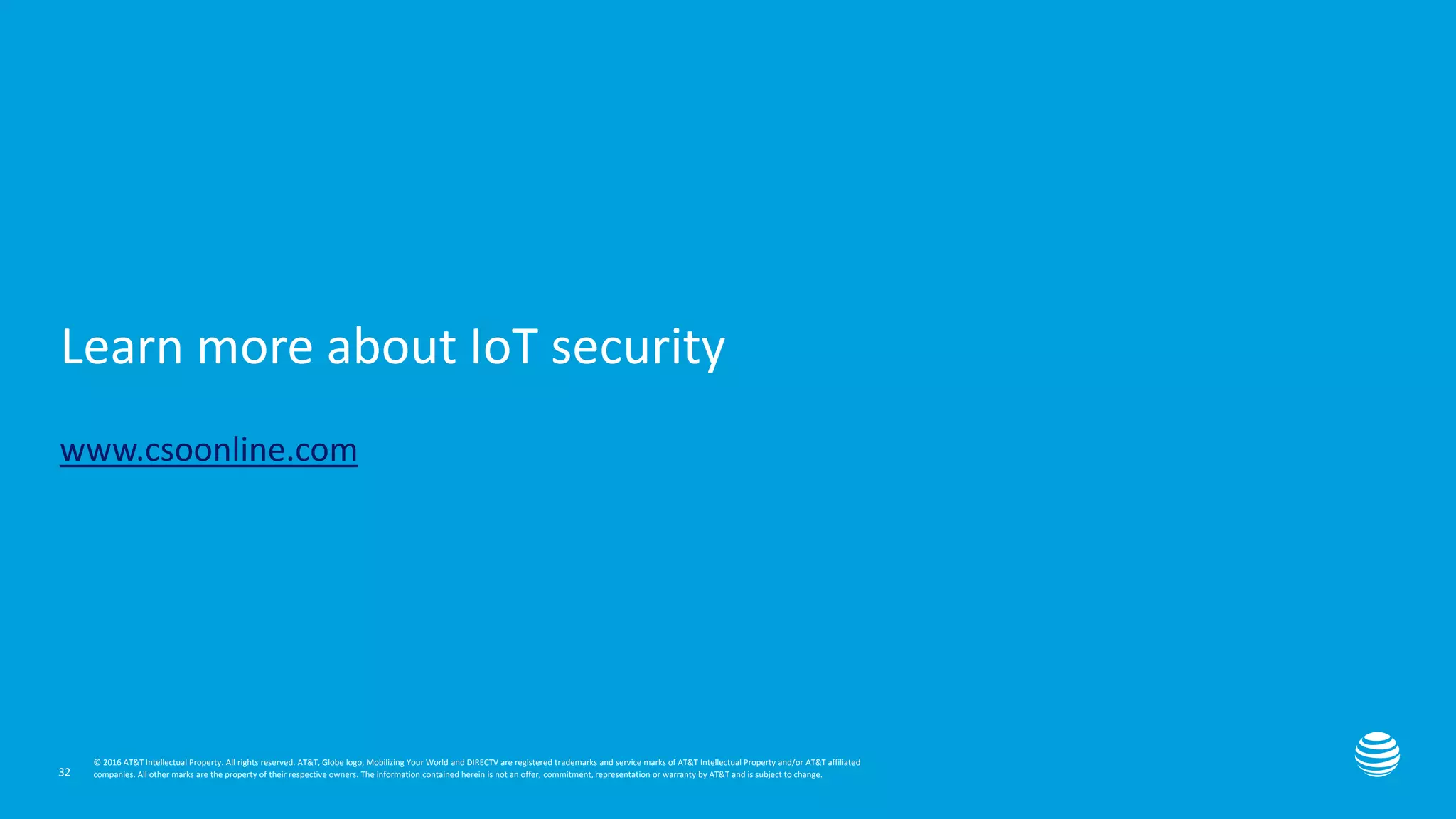 Learn more about IoT security

www.csoonline.com

32

© 2016 AT&T Intellectual Property. All rights reserved. AT&T, Globe logo, Mobilizing Your World and DIRECTV are registered trademarks and service marks of AT&T Intellectual Property and/or AT&T affiliated companies. All other marks are the property of their respective owners. The information contained herein is not an offer, commitment, representation or warranty by AT&T and is subject to change.